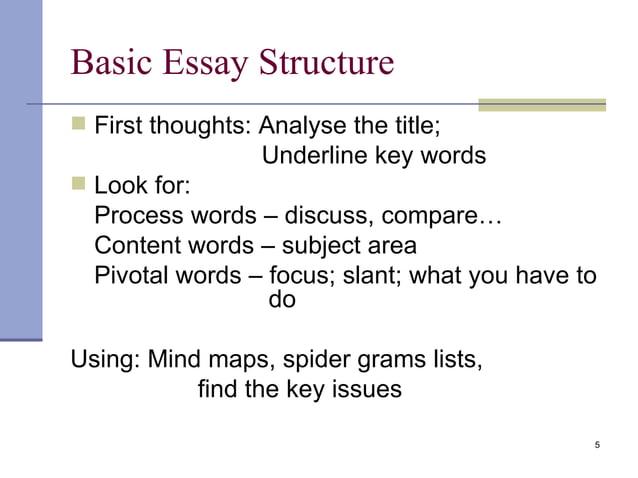 Basic Essay Structure

First thoughts: Analyse the title;
Underline key words

Look for:
Process words – discuss, compare…
Content words – subject area
Pivotal words – focus; slant; what you have to do

Using: Mind maps, spider grams lists,
find the key issues

5